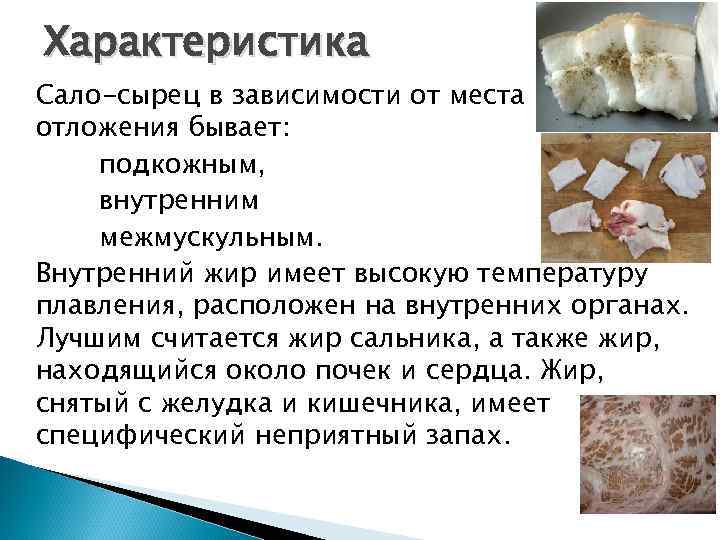 Характеристика

Сало-сырец в зависимости от места отложения бывает:

подкожным,

внутренним

межмускульным.

Внутренний жир имеет высокую температуру плавления, расположен на внутренних органах. Лучшим считается жир сальника, а также жир, находящийся около почек и сердца. Жир, снятый с желудка и кишечника, имеет специфический неприятный запах.